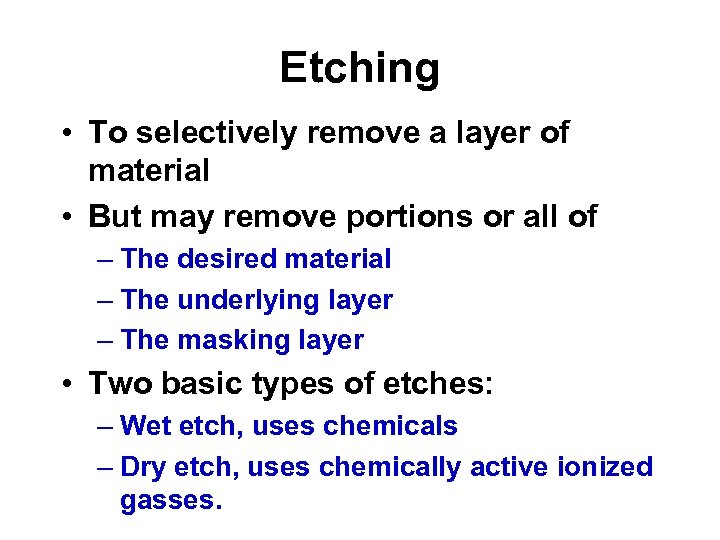 Etching

• To selectively remove a layer of material
• But may remove portions or all of
– The desired material
– The underlying layer
– The masking layer
• Two basic types of etches:
– Wet etch, uses chemicals
– Dry etch, uses chemically active ionized gasses.